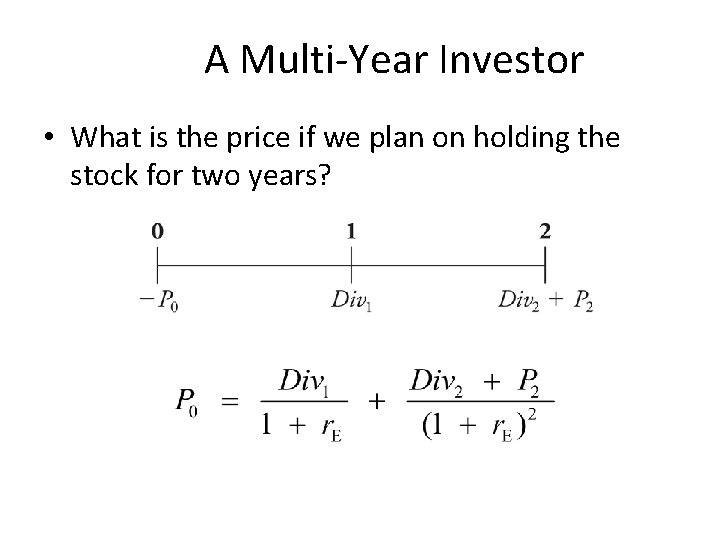 A Multi-Year Investor

• What is the price if we plan on holding the stock for two years?

0 1 2

$-P_0$ $Div_1$ $Div_2 + P_2$

$P_0 = \frac{Div_1}{1 + r_E} + \frac{Div_2 + P_2}{(1 + r_E)^2}$